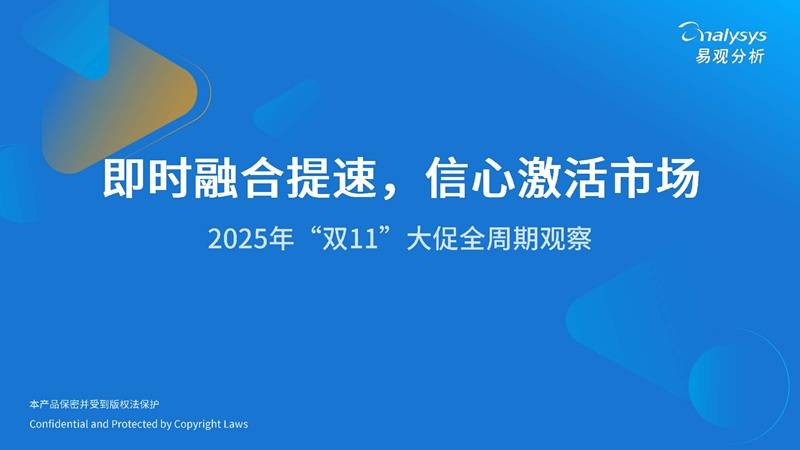 analysys
易观分析

即时融合提速，信心激活市场

2025年“双11”大促全周期观察

本产品保密并受到版权法保护
Confidential and Protected by Copyright Laws